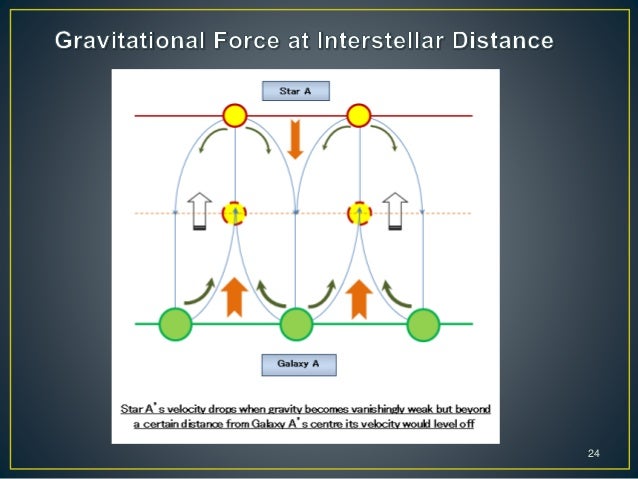 Gravitational Force at Interstellar Distance

Star A

Galaxy A

Star A's velocity drops when gravity becomes vanishingly weak but beyond a certain distance from Galaxy A's centre its velocity would level off

24